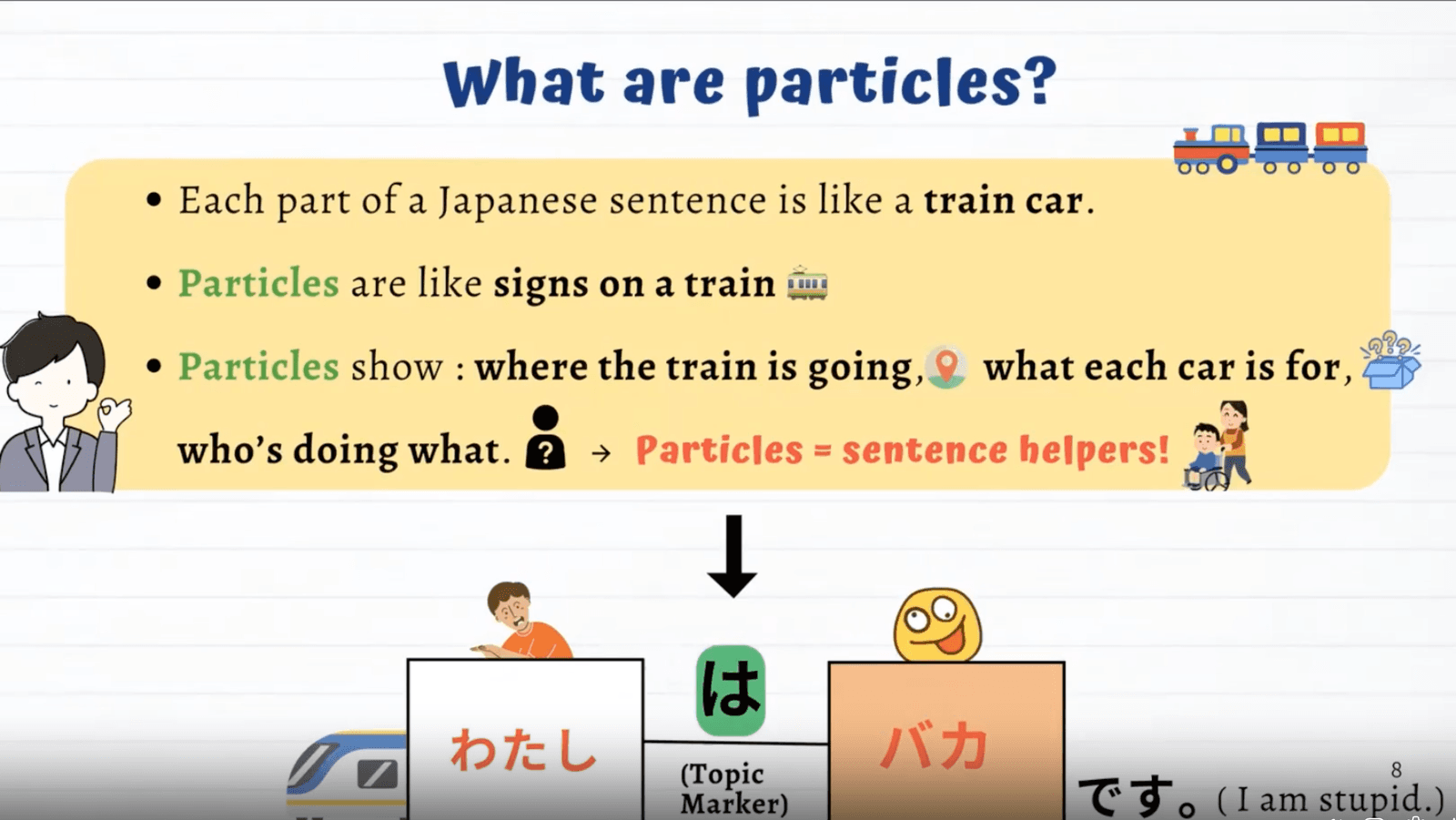 What are particles?

• Each part of a Japanese sentence is like a train car.

• Particles are like signs on a train

• Particles show : where the train is going, what each car is for, who's doing what. → Particles = sentence helpers!

わたし

は

(Topic Marker)

バカ

です。( I am stupid.)

8